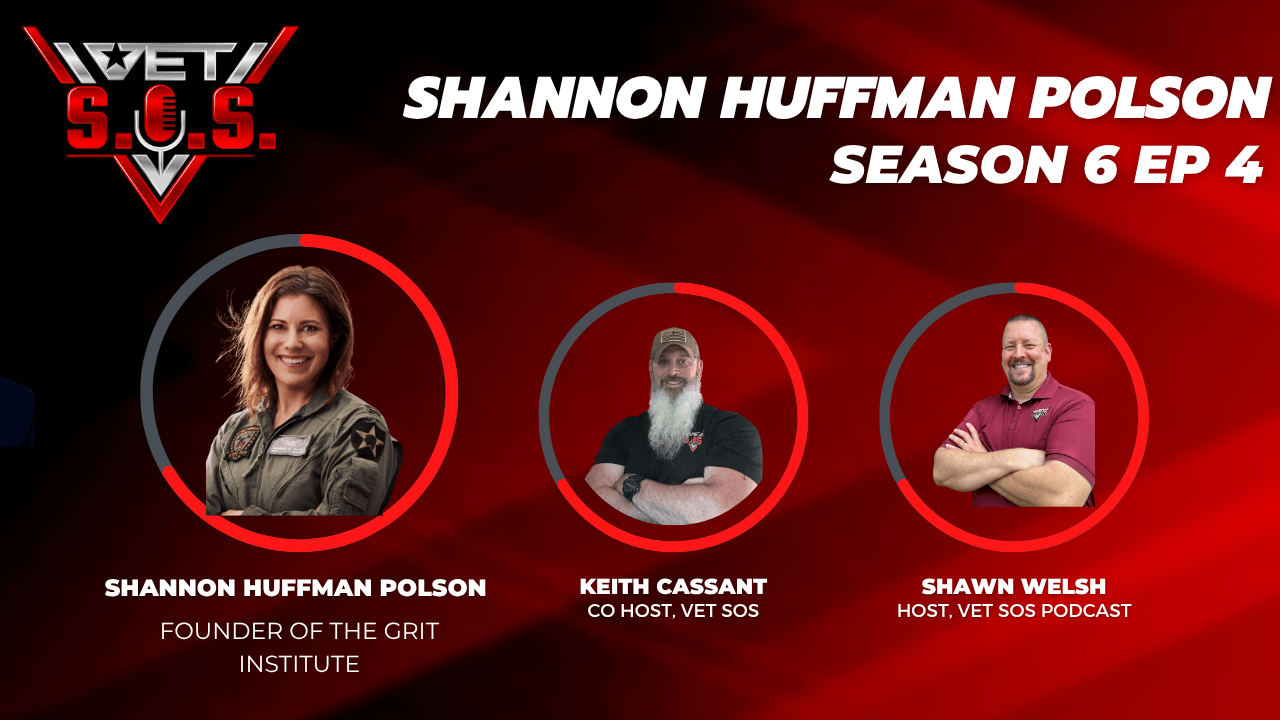 VET S.O.S.

SHANNON HUFFMAN POLSON
SEASON 6 EP 4

SHANNON HUFFMAN POLSON
FOUNDER OF THE GRIT INSTITUTE

KEITH CASSANT
CO HOST, VET SOS

SHAWN WELSH
HOST, VET SOS PODCAST